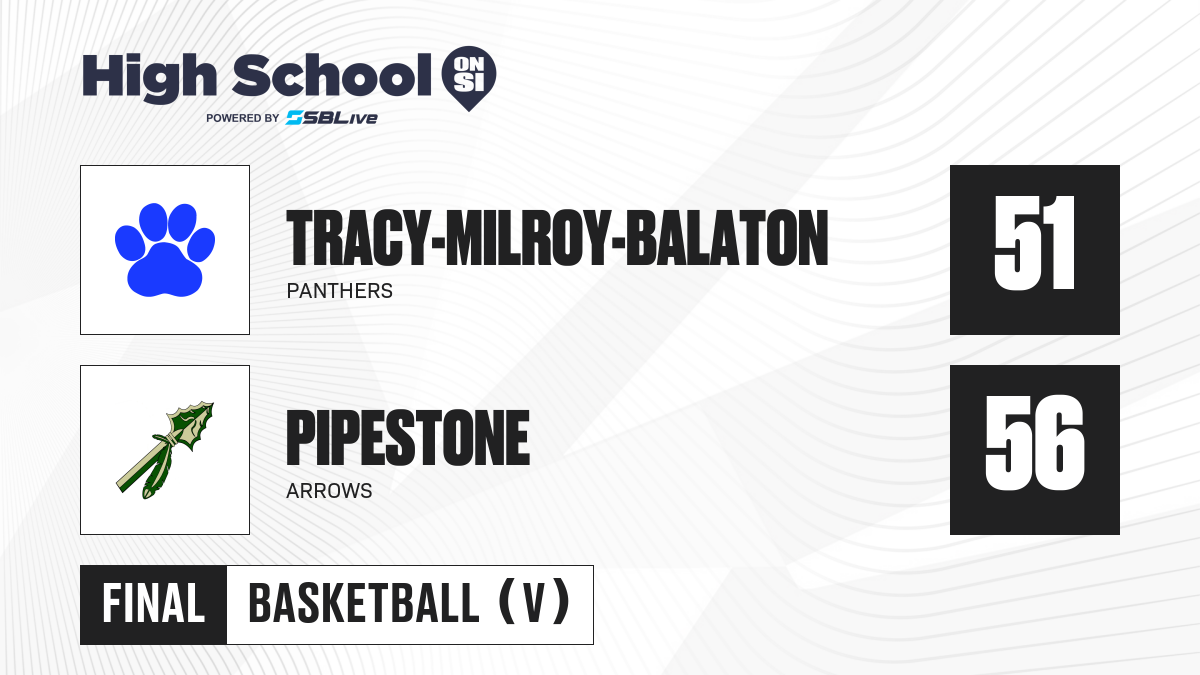 High School ON SI
POWERED BY SBLive

TRACY-MILROY-BALATON
PANTHERS
51

PIPESTONE
ARROWS
56

FINAL
BASKETBALL (V)